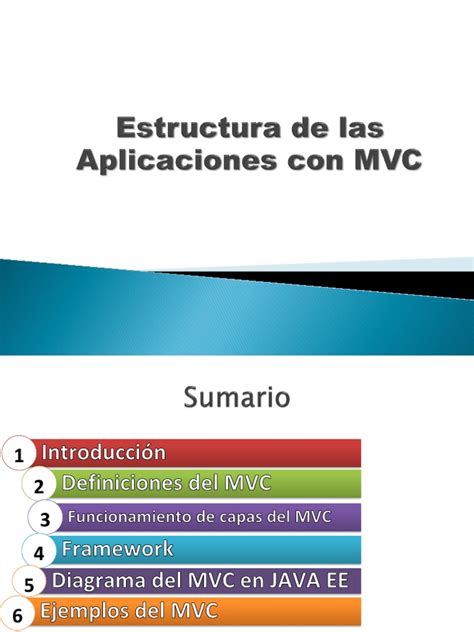 Estructura de las Aplicaciones con MVC

Sumario

1 Introducción
2 Definiciones del MVC
3 Funcionamiento de capas del MVC
4 Framework
5 Diagrama del MVC en JAVA EE
6 Ejemplos del MVC